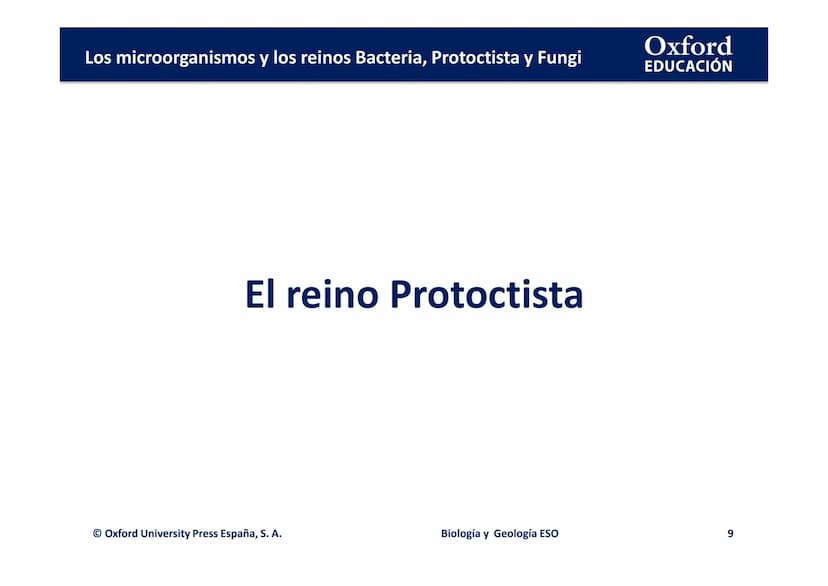 Los microorganismos y los reinos Bacteria, Protoctista y Fungi

Oxford
EDUCACIÓN

El reino Protoctista

© Oxford University Press España, S. A.

Biología y Geología ESO

9